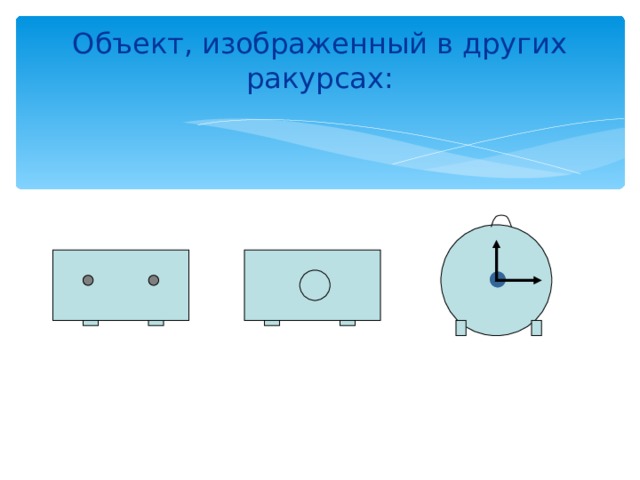 Объект, изображенный в других ракурсах: